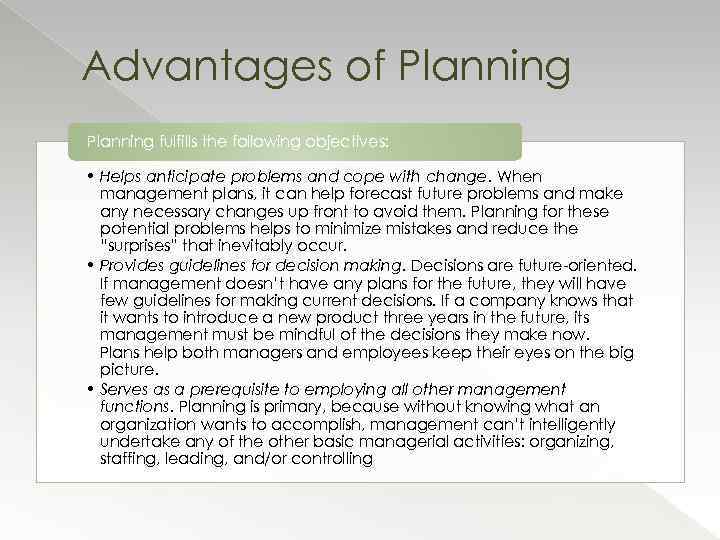 Advantages of Planning

Planning fulfills the following objectives:

• Helps anticipate problems and cope with change. When management plans, it can help forecast future problems and make any necessary changes up front to avoid them. Planning for these potential problems helps to minimize mistakes and reduce the "surprises" that inevitably occur.
• Provides guidelines for decision making. Decisions are future-oriented. If management doesn't have any plans for the future, they will have few guidelines for making current decisions. If a company knows that it wants to introduce a new product three years in the future, its management must be mindful of the decisions they make now. Plans help both managers and employees keep their eyes on the big picture.
• Serves as a prerequisite to employing all other management functions. Planning is primary, because without knowing what an organization wants to accomplish, management can't intelligently undertake any of the other basic managerial activities: organizing, staffing, leading, and/or controlling